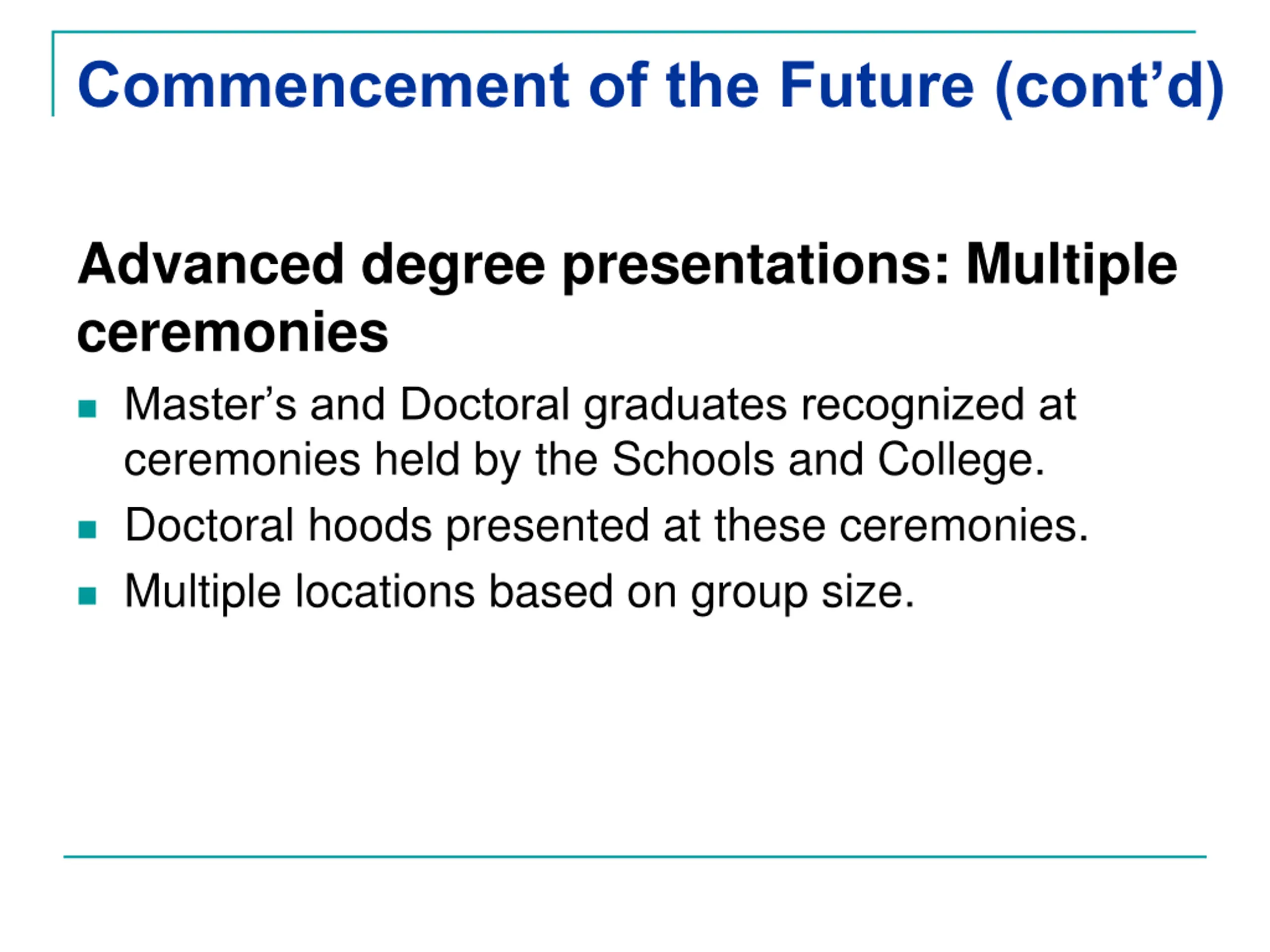 Commencement of the Future (cont’d)

Advanced degree presentations: Multiple ceremonies

- Master’s and Doctoral graduates recognized at ceremonies held by the Schools and College.
- Doctoral hoods presented at these ceremonies.
- Multiple locations based on group size.